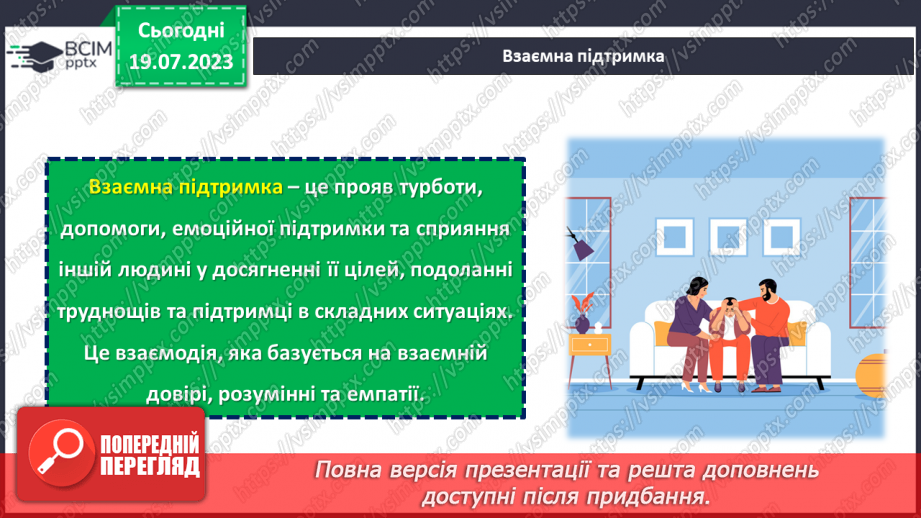 ВСІМ pptx

Сьогодні 19.07.2023

Взаємна підтримка

Взаємна підтримка – це прояв турботи, допомоги, емоційної підтримки та сприяння іншій людині у досягненні її цілей, подоланні труднощів та підтримці в складних ситуаціях. Це взаємодія, яка базується на взаємній довірі, розумінні та емпатії.

ПОПЕРЕДНІЙ ПЕРЕГЛЯД

Повна версія презентації та решта доповнень доступні після придбання.

https://vsimpptx.com